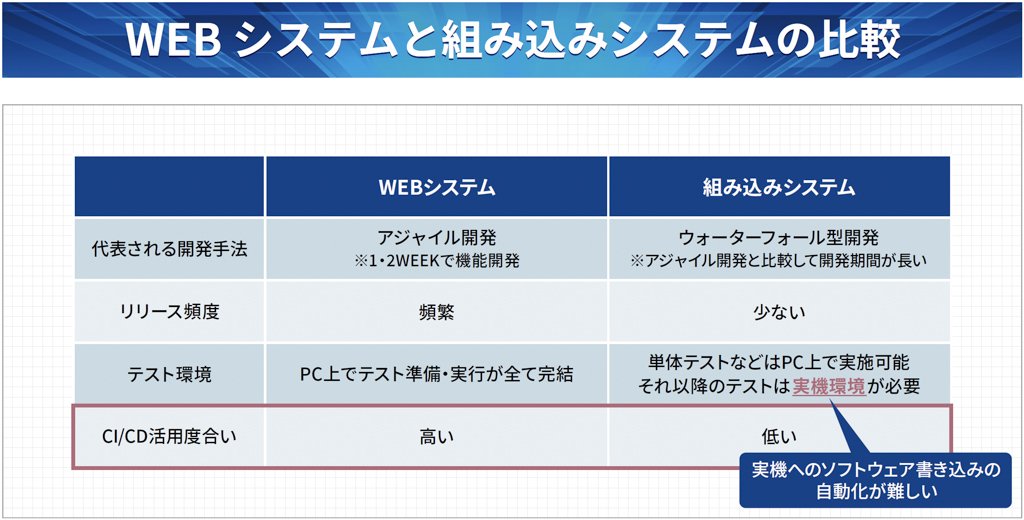 WEB システムと組み込みシステムの比較

| | WEBシステム | 組み込みシステム |
|---|---|---|
| 代表される開発手法 | アジャイル開発 ※1・2WEEKで機能開発 | ウォーターフォール型開発 ※アジャイル開発と比較して開発期間が長い |
| リリース頻度 | 頻繁 | 少ない |
| テスト環境 | PC上でテスト準備・実行が全て完結 | 単体テストなどはPC上で実施可能 それ以降のテストは実機環境が必要 |
| CI/CD活用度合い | 高い | 低い |

実機へのソフトウェア書き込みの自動化が難しい